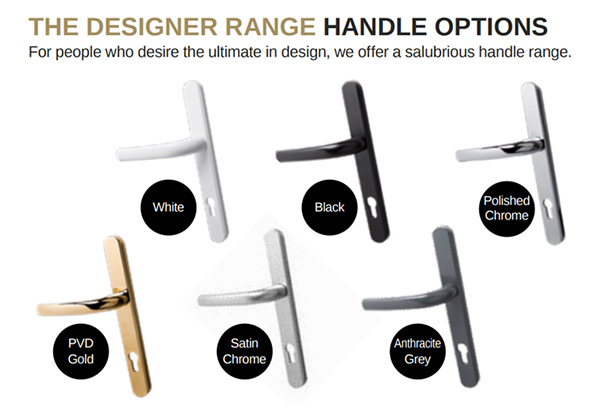 THE DESIGNER RANGE HANDLE OPTIONS

For people who desire the ultimate in design, we offer a salubrious handle range.

White

Black

Polished Chrome

PVD Gold

Satin Chrome

Anthracite Grey